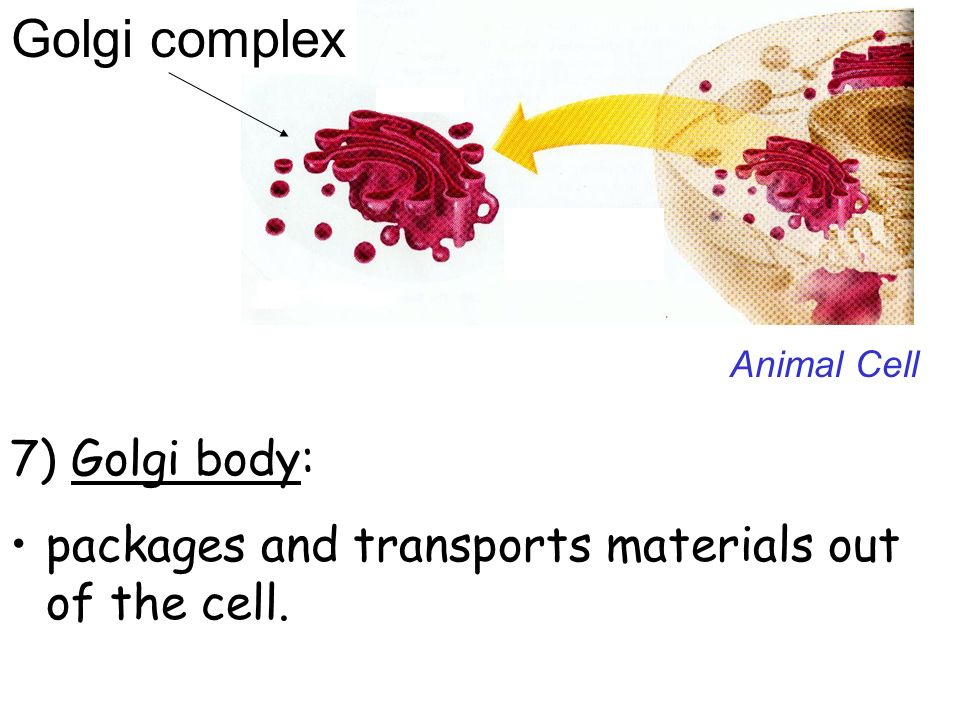 Golgi complex

Animal Cell

7) Golgi body:

• packages and transports materials out of the cell.